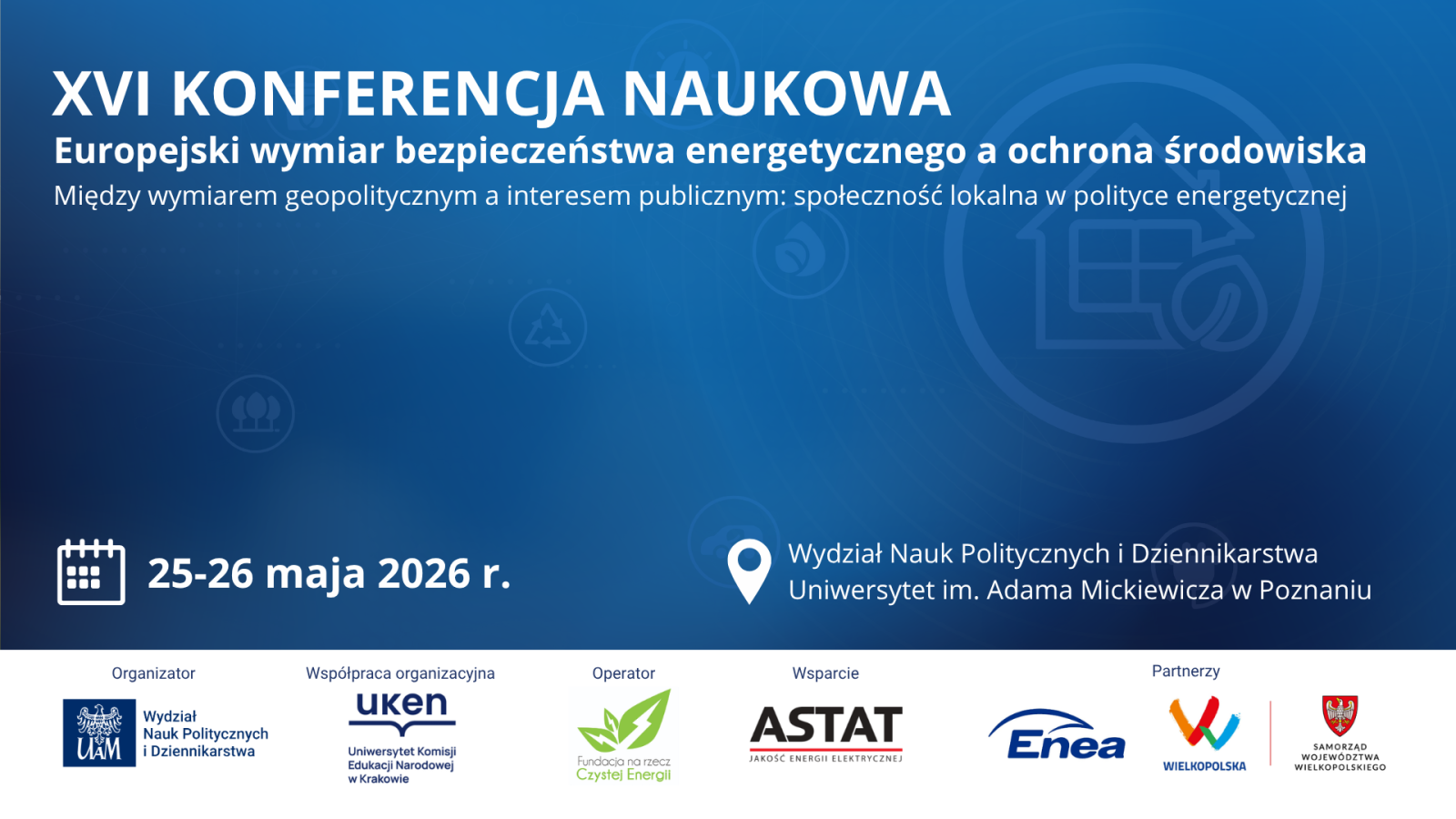 XVI KONFERENCJA NAUKOWA

Europejski wymiar bezpieczeństwa energetycznego a ochrona środowiska

Między wymiarem geopolitycznym a interesem publicznym: społeczność lokalna w polityce energetycznej

25-26 maja 2026 r.

Wydział Nauk Politycznych i Dziennikarstwa
Uniwersytet im. Adama Mickiewicza w Poznaniu

Organizator

UAM Wydział Nauk Politycznych i Dziennikarstwa

Współpraca organizacyjna

uken Uniwersytet Komisji Edukacji Narodowej w Krakowie

Operator

Fundacja na rzecz Czystej Energii

Wsparcie

ASTAT JAKOŚĆ ENERGII ELEKTRYCZNEJ

Partnerzy

Enea

WIELKOPOLSKA

SAMORZĄD WOJEWÓDZTWA WIELKOPOLSKIEGO